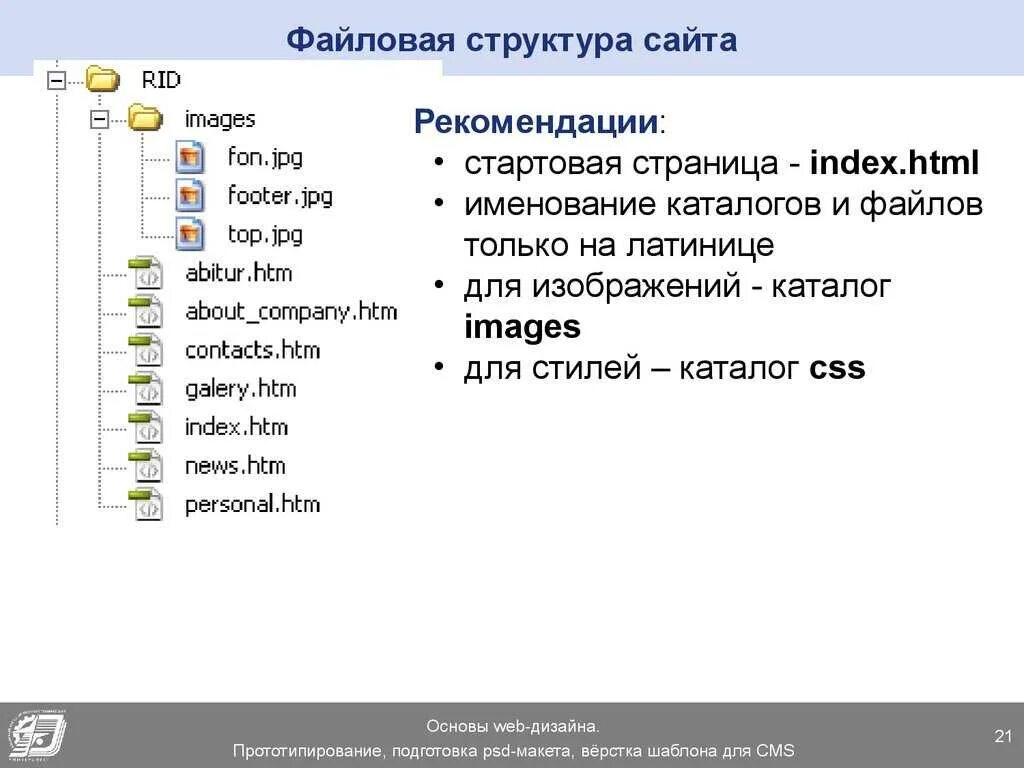 Файловая структура сайта

RID
images
fon.jpg
footer.jpg
top.jpg
abitur.htm
about_company.htm
contacts.htm
galery.htm
index.htm
news.htm
personal.htm

Рекомендации:
• стартовая страница - index.html
• именование каталогов и файлов только на латинице
• для изображений - каталог images
• для стилей – каталог css

Основы web-дизайна.
Прототипирование, подготовка psd-макета, вёрстка шаблона для CMS
21